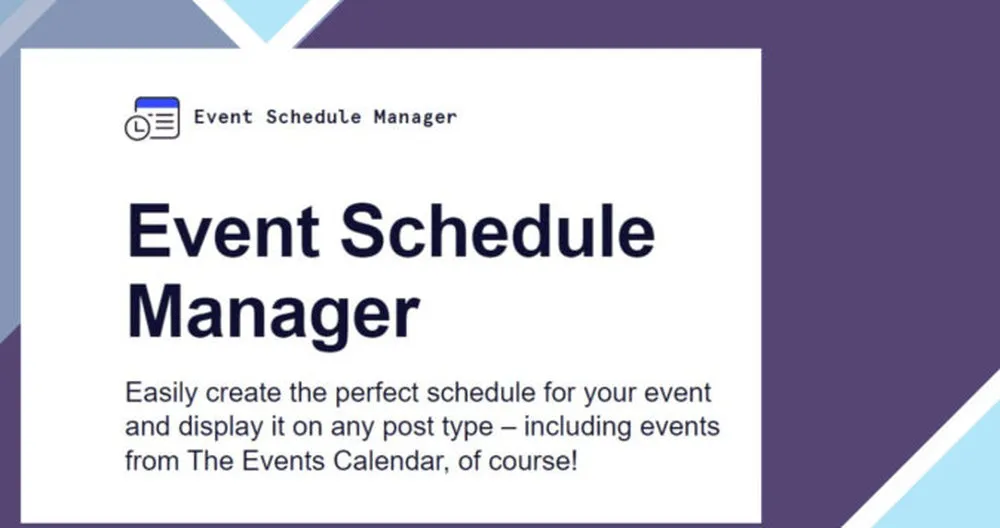 Event Schedule Manager

Event Schedule Manager

Easily create the perfect schedule for your event and display it on any post type – including events from The Events Calendar, of course!